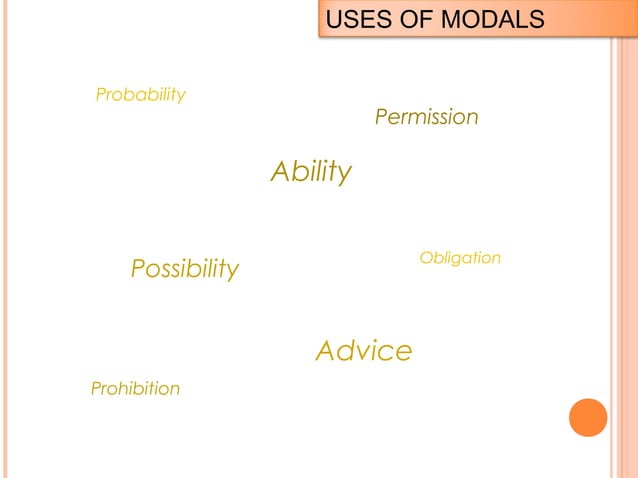 USES OF MODALS

Probability

Permission

Ability

Possibility

Obligation

Advice

Prohibition